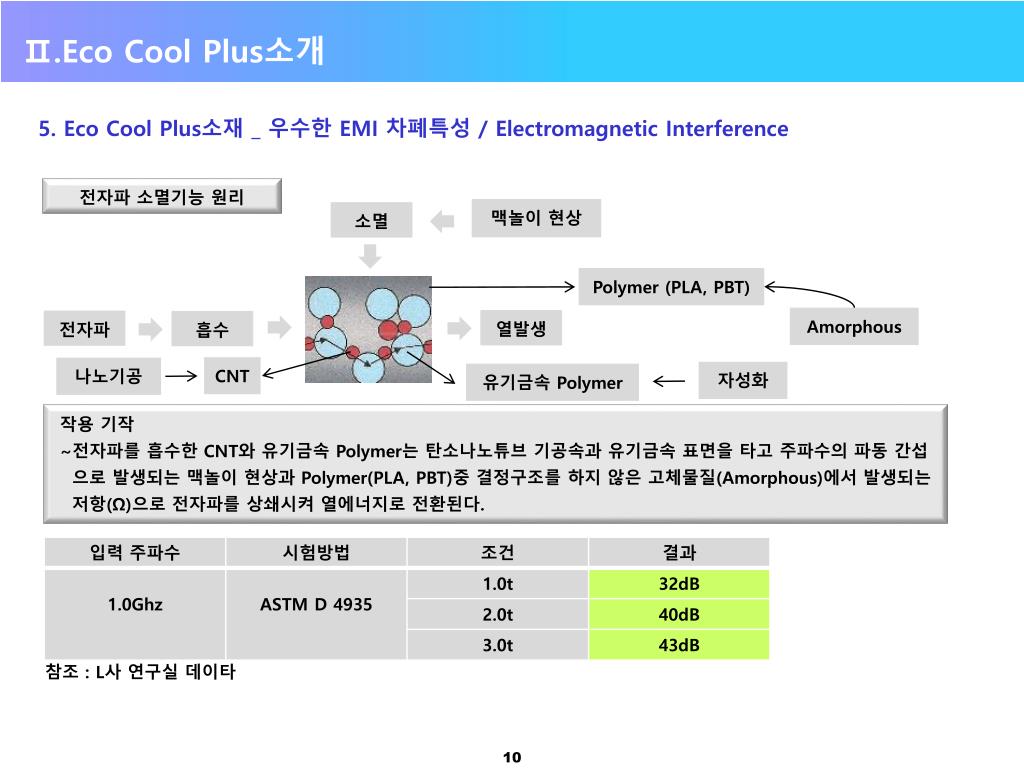 Ⅱ.Eco Cool Plus소개

5. Eco Cool Plus소재 _ 우수한 EMI 차폐특성 / Electromagnetic Interference

전자파 소멸기능 원리

소멸

맥놀이 현상

Polymer (PLA, PBT)

전자파

흡수

열발생

Amorphous

나노기공

CNT

유기금속 Polymer

자성화

작용 기작
~전자파를 흡수한 CNT와 유기금속 Polymer는 탄소나노튜브 기공속과 유기금속 표면을 타고 주파수의 파동 간섭으로 발생되는 맥놀이 현상과 Polymer(PLA, PBT)중 결정구조를 하지 않은 고체물질(Amorphous)에서 발생되는 저항(Ω)으로 전자파를 상쇄시켜 열에너지로 전환된다.

| 입력 주파수 | 시험방법 | 조건 | 결과 |
|---|---|---|---|
| 1.0Ghz | ASTM D 4935 | 1.0t | 32dB |
| | | 2.0t | 40dB |
| | | 3.0t | 43dB |

참조 : L사 연구실 데이타

10